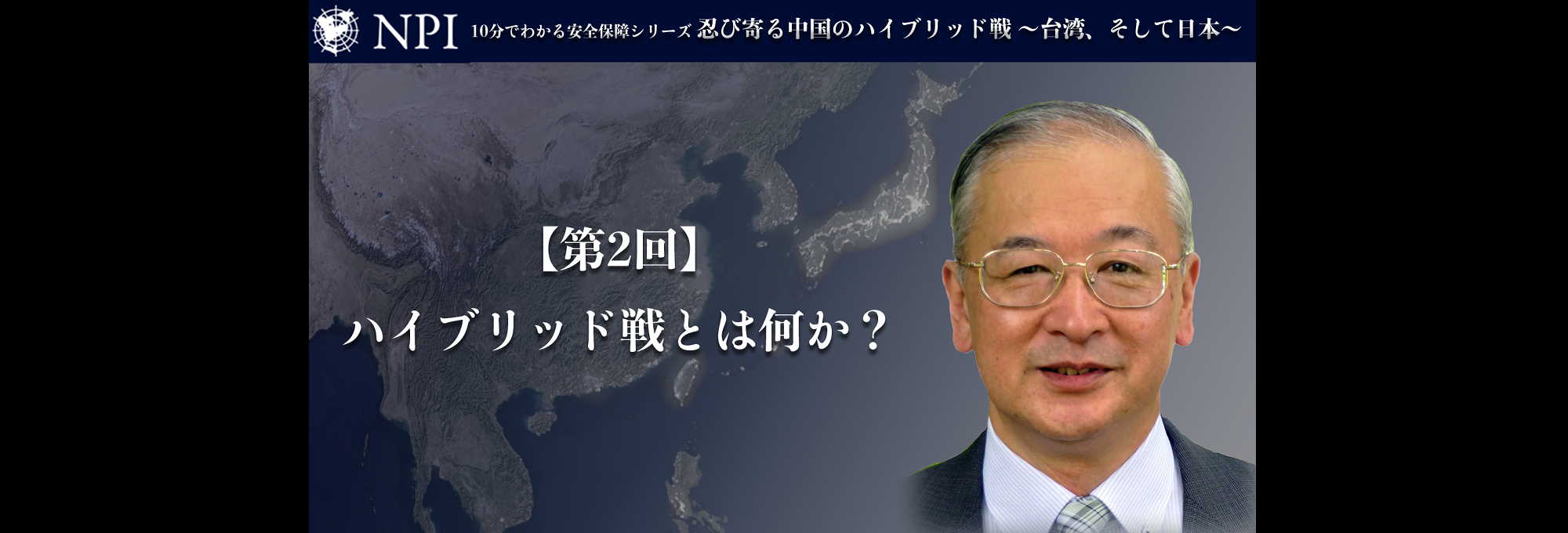 NPI 10分でわかる安全保障シリーズ 忍び寄る中国のハイブリッド戦 ～台湾、そして日本～

【第2回】

ハイブリッド戦とは何か？